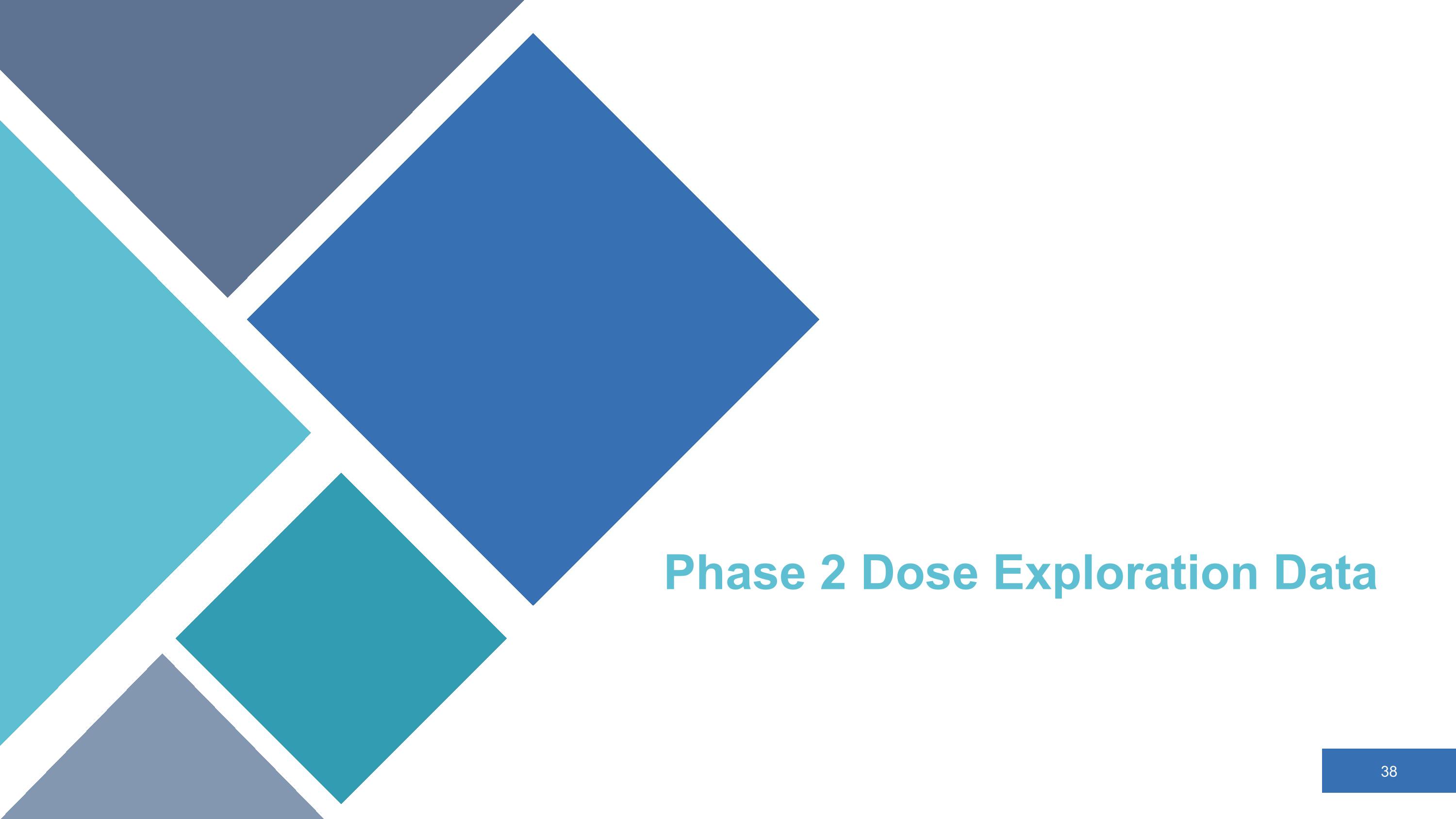 Phase 2 Dose Exploration Data

38